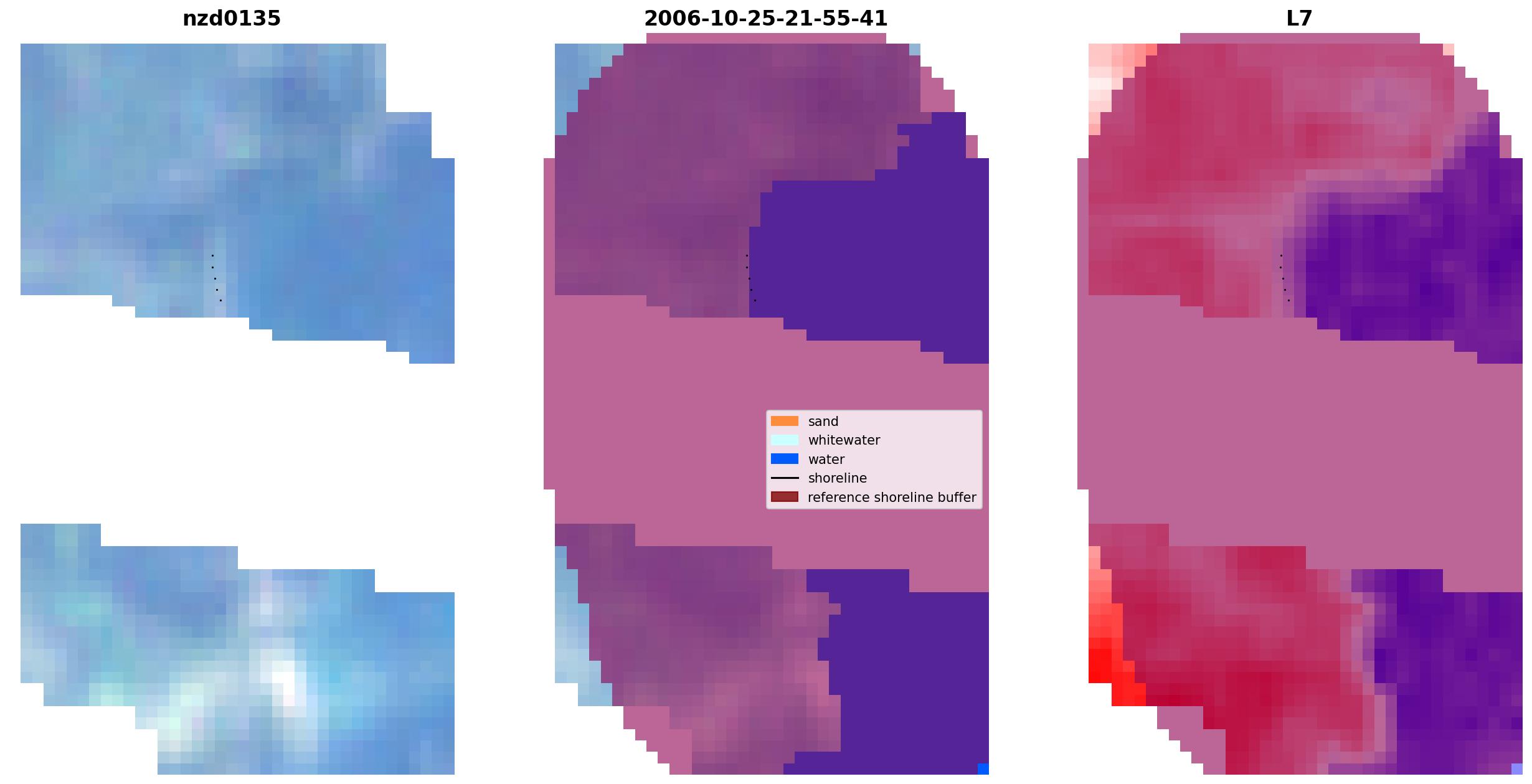 nzd0135

2006-10-25-21-55-41

L7

sand
whitewater
water
shoreline
reference shoreline buffer